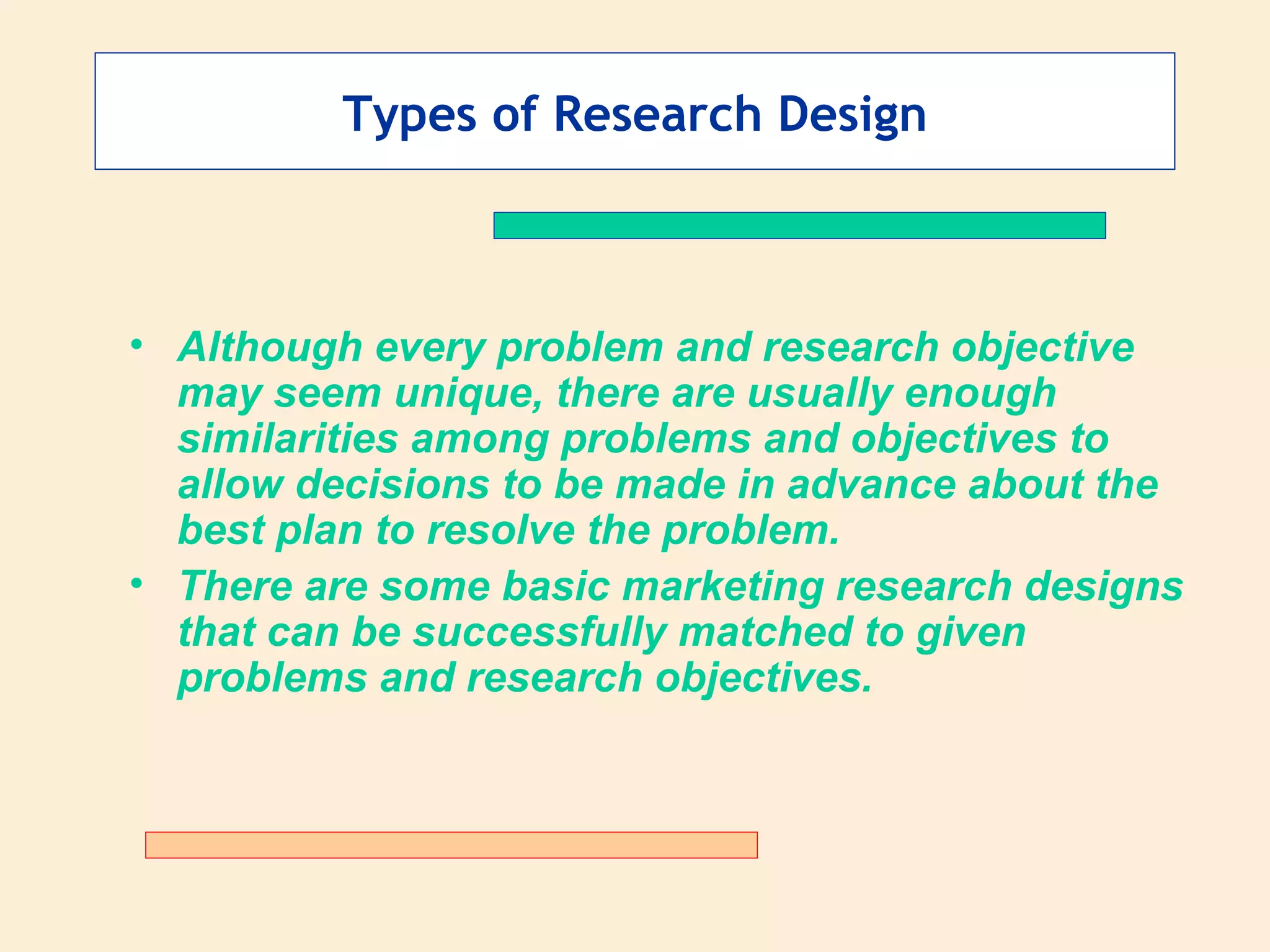 Types of Research Design

• Although every problem and research objective may seem unique, there are usually enough similarities among problems and objectives to allow decisions to be made in advance about the best plan to resolve the problem.
• There are some basic marketing research designs that can be successfully matched to given problems and research objectives.